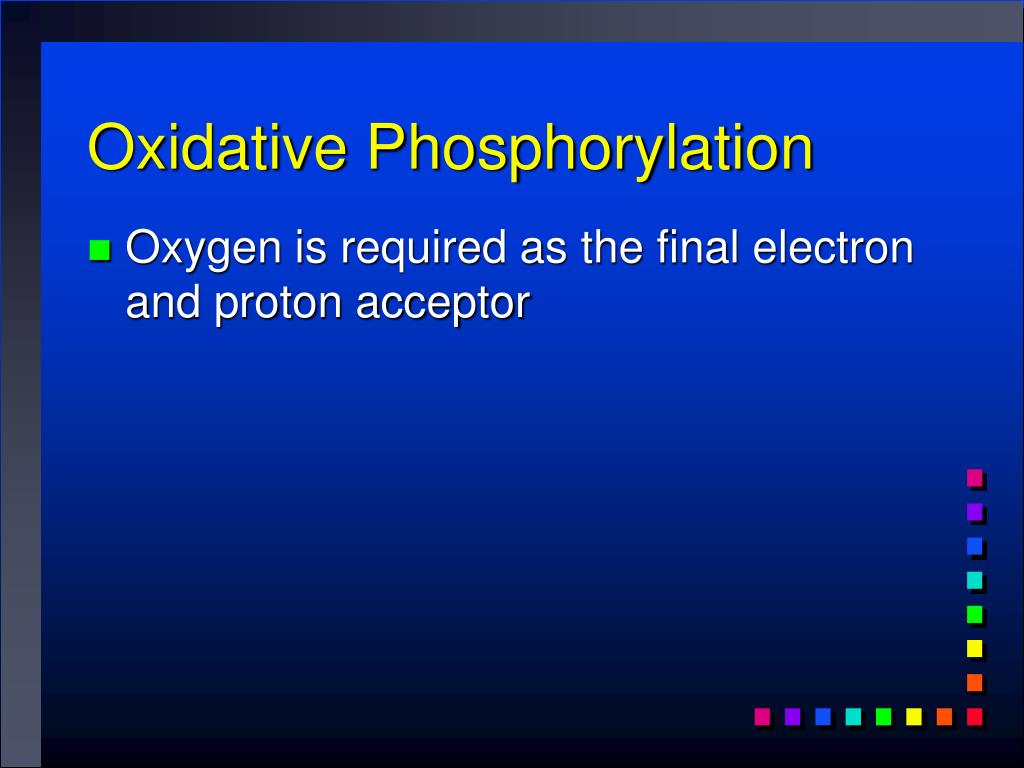 Oxidative Phosphorylation

Oxygen is required as the final electron and proton acceptor